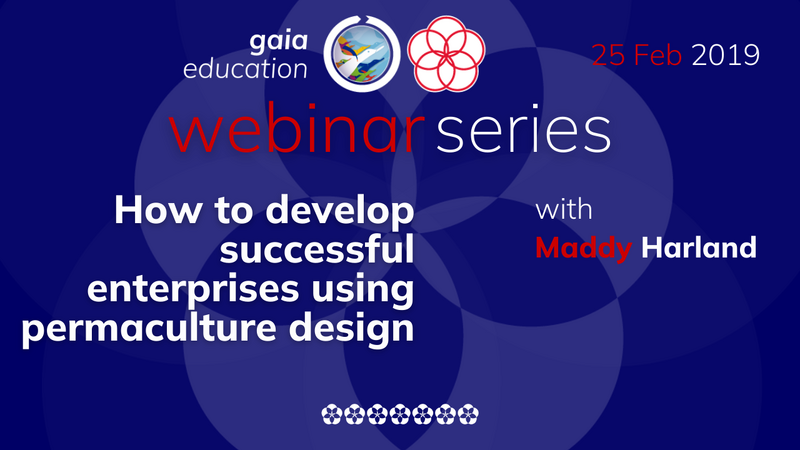 gaia education

25 Feb 2019

webinar series

How to develop successful enterprises using permaculture design

with
Maddy Harland